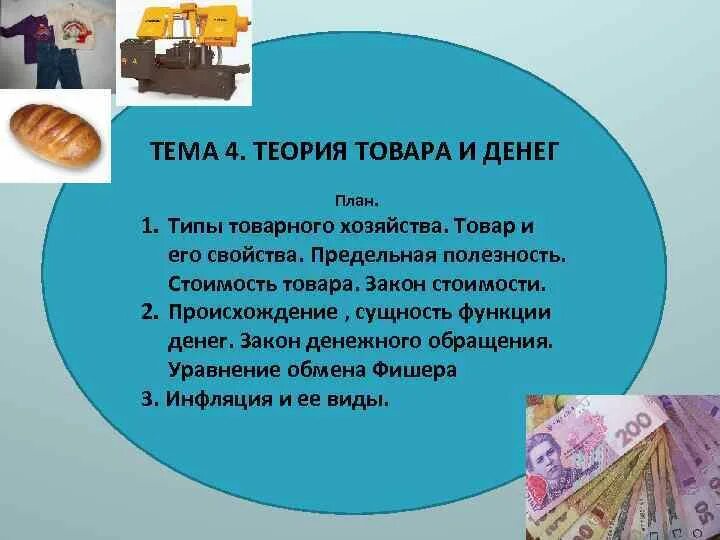 ТЕМА 4. ТЕОРИЯ ТОВАРА И ДЕНЕГ

План.

1. Типы товарного хозяйства. Товар и его свойства. Предельная полезность. Стоимость товара. Закон стоимости.
2. Происхождение , сущность функции денег. Закон денежного обращения. Уравнение обмена Фишера
3. Инфляция и ее виды.

200

50